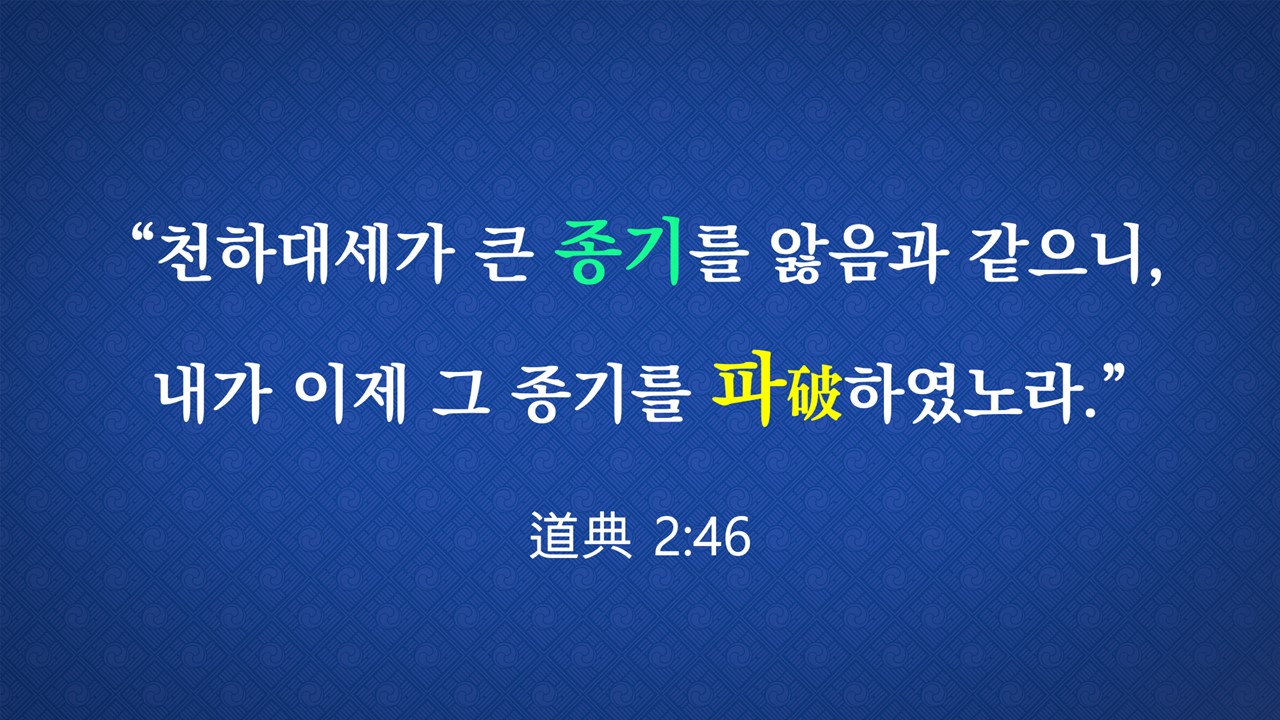 “천하대세가 큰 종기를 앓음과 같으니, 내가 이제 그 종기를 파破하였노라.”

道典 2:46